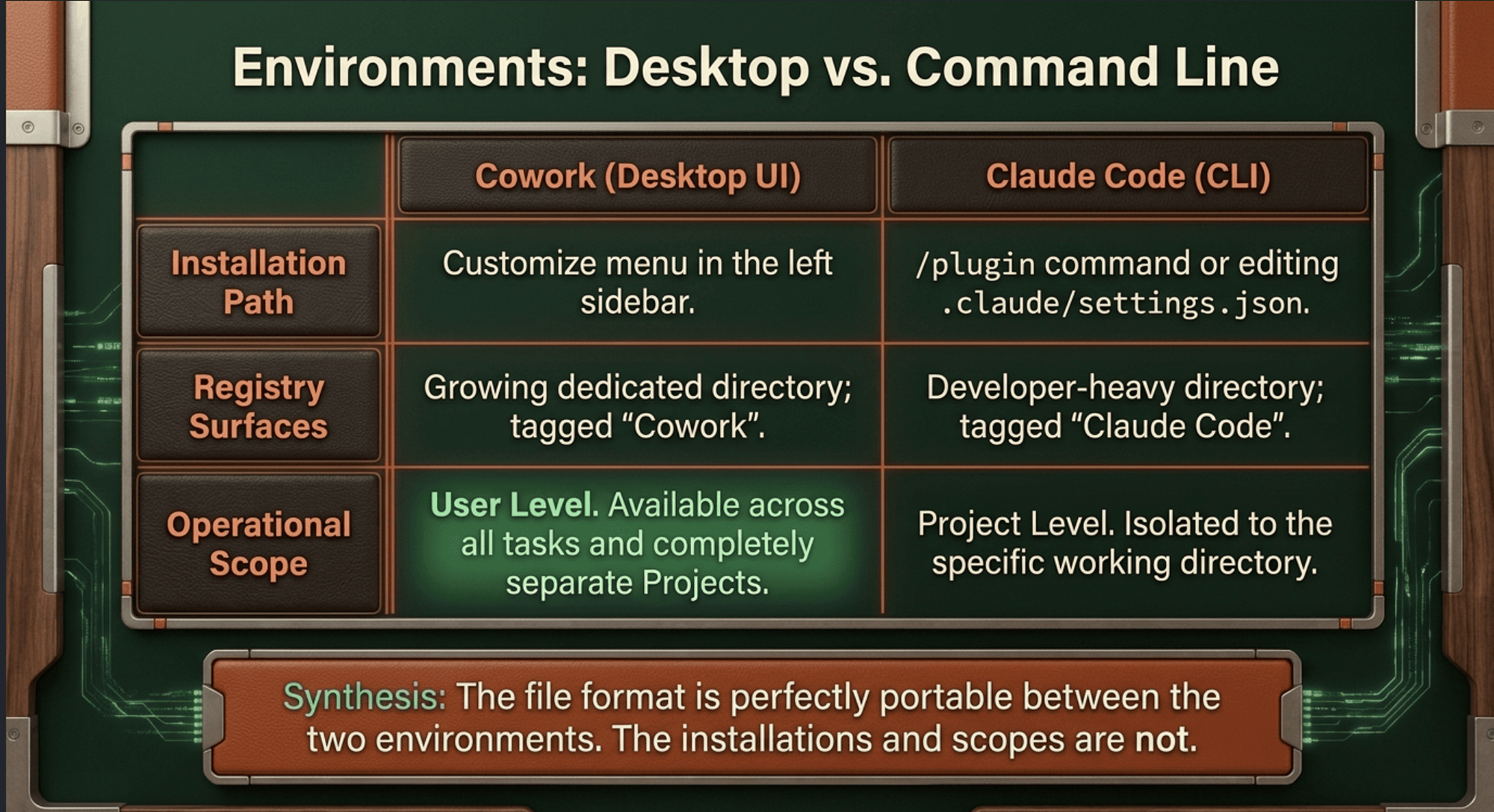 Environments: Desktop vs. Command Line

| | Cowork (Desktop UI) | Claude Code (CLI) |
|---|---|---|
| Installation Path | Customize menu in the left sidebar. | /plugin command or editing .claude/settings.json. |
| Registry Surfaces | Growing dedicated directory; tagged “Cowork”. | Developer-heavy directory; tagged “Claude Code”. |
| Operational Scope | User Level. Available across all tasks and completely separate Projects. | Project Level. Isolated to the specific working directory. |

Synthesis: The file format is perfectly portable between the two environments. The installations and scopes are not.